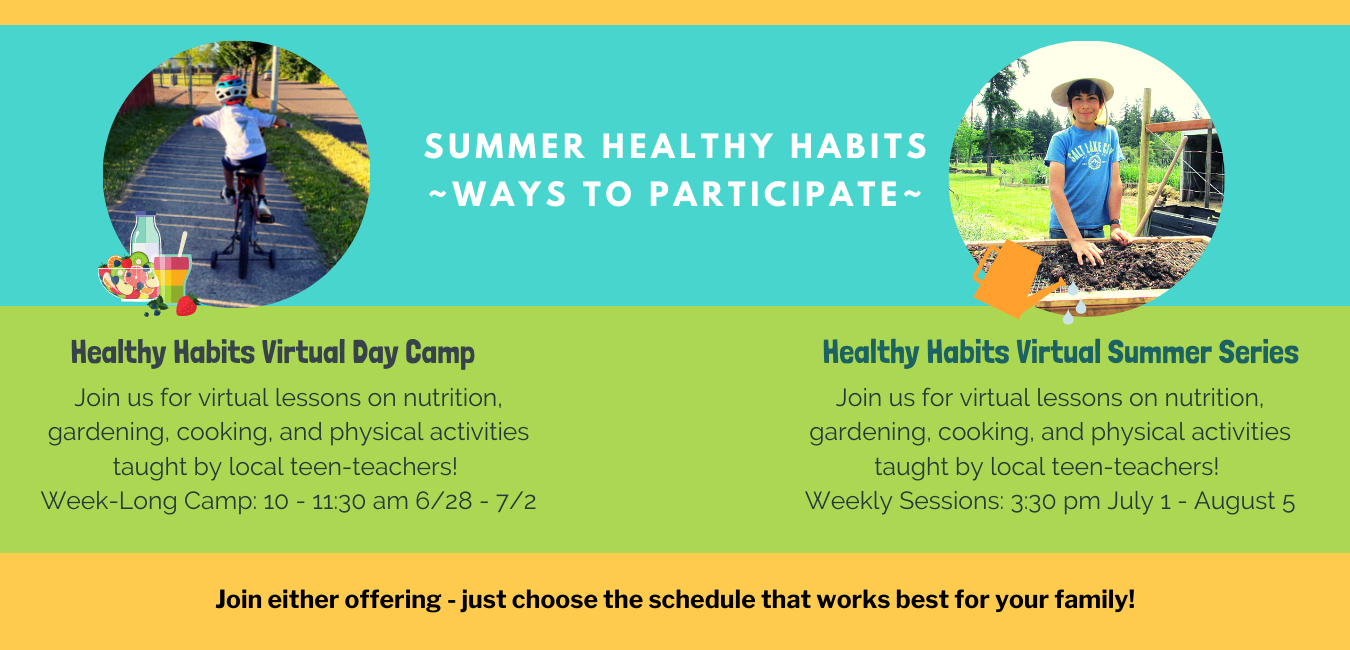 SUMMER HEALTHY HABITS
~WAYS TO PARTICIPATE~

SALT LAKE CITY

Healthy Habits Virtual Day Camp

Join us for virtual lessons on nutrition, gardening, cooking, and physical activities taught by local teen-teachers!
Week-Long Camp: 10 - 11:30 am 6/28 - 7/2

Healthy Habits Virtual Summer Series

Join us for virtual lessons on nutrition, gardening, cooking, and physical activities taught by local teen-teachers!
Weekly Sessions: 3:30 pm July 1 - August 5

Join either offering - just choose the schedule that works best for your family!